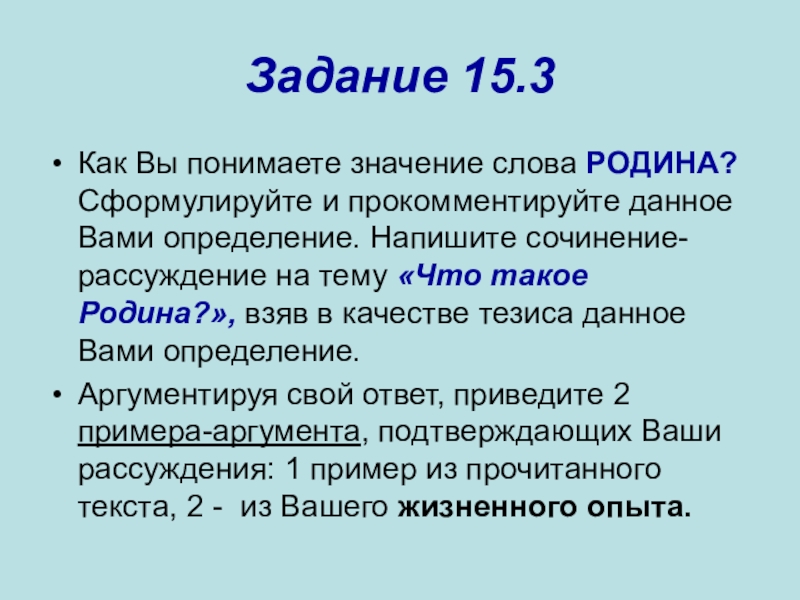 Задание 15.3

• Как Вы понимаете значение слова РОДИНА? Сформулируйте и прокомментируйте данное Вами определение. Напишите сочинение-рассуждение на тему «Что такое Родина?», взяв в качестве тезиса данное Вами определение.

• Аргументируя свой ответ, приведите 2 примера-аргумента, подтверждающих Ваши рассуждения: 1 пример из прочитанного текста, 2 - из Вашего жизненного опыта.